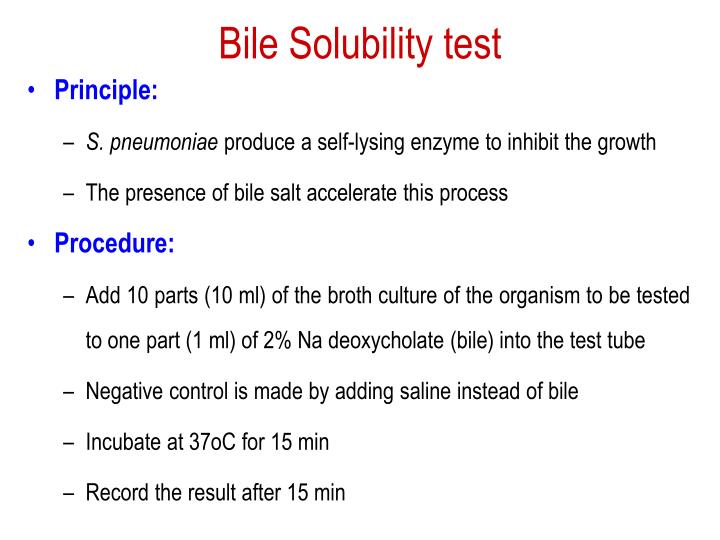 Bile Solubility test

• Principle:

– S. pneumoniae produce a self-lysing enzyme to inhibit the growth

– The presence of bile salt accelerate this process

• Procedure:

– Add 10 parts (10 ml) of the broth culture of the organism to be tested to one part (1 ml) of 2% Na deoxycholate (bile) into the test tube

– Negative control is made by adding saline instead of bile

– Incubate at 37oC for 15 min

– Record the result after 15 min